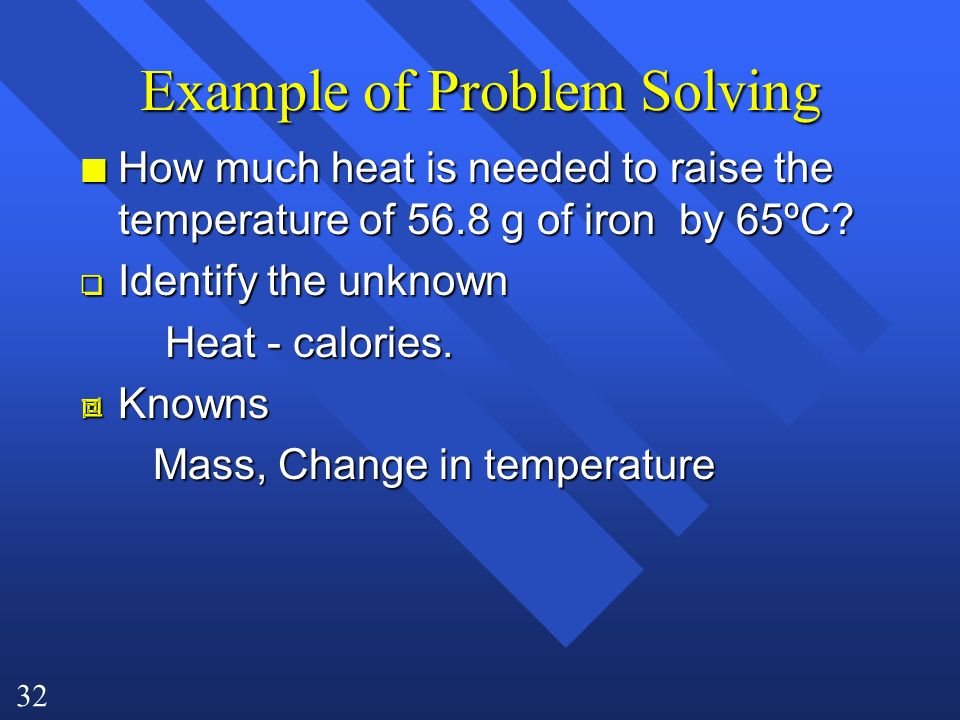 Example of Problem Solving

How much heat is needed to raise the temperature of 56.8 g of iron by 65ºC?

Identify the unknown

Heat - calories.

Knowns

Mass, Change in temperature

32